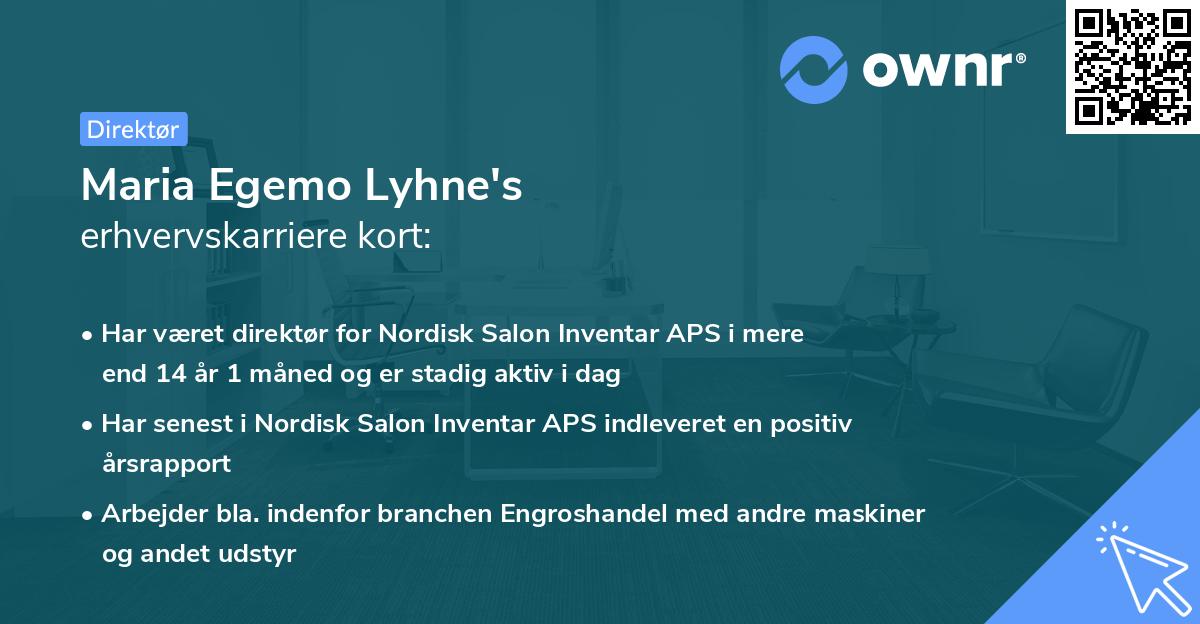 ownr®

Direktør

Maria Egemo Lyhne's
erhvervskarriere kort:

• Har været direktør for Nordisk Salon Inventar APS i mere end 14 år 1 måned og er stadig aktiv i dag

• Har senest i Nordisk Salon Inventar APS indleveret en positiv årsrapport

• Arbejder bla. indenfor branchen Engroshandel med andre maskiner og andet udstyr